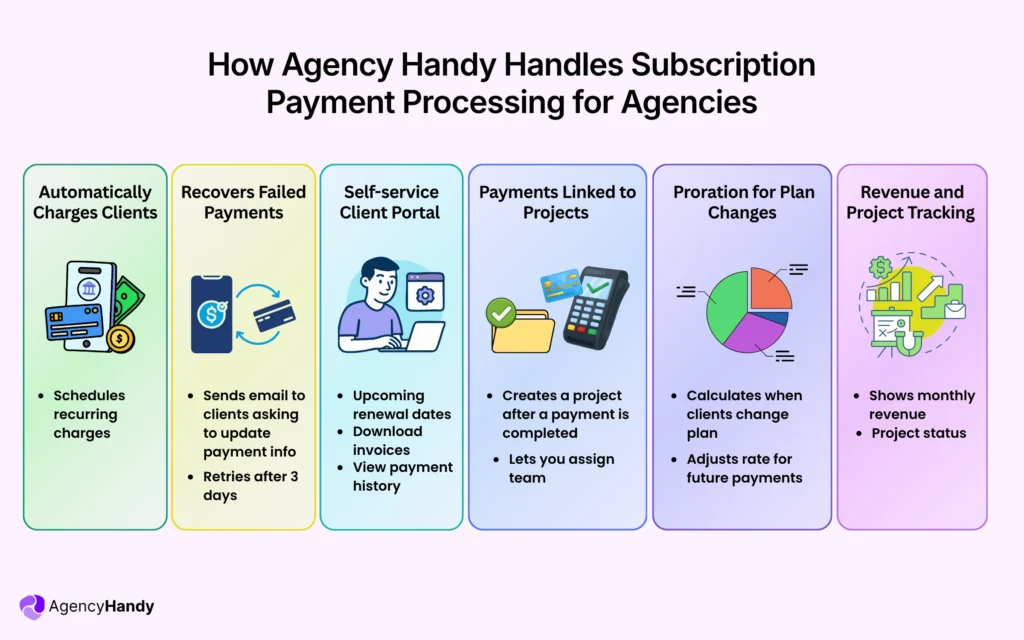 How Agency Handy Handles Subscription Payment Processing for Agencies

Automatically Charges Clients

- Schedules recurring charges

Recovers Failed Payments

- Sends email to clients asking to update payment info
- Retries after 3 days

Self-service Client Portal

- Upcoming renewal dates
- Download invoices
- View payment history

Payments Linked to Projects

- Creates a project after a payment is completed
- Lets you assign team

Proration for Plan Changes

- Calculates when clients change plan
- Adjusts rate for future payments

Revenue and Project Tracking

- Shows monthly revenue
- Project status

AgencyHandy